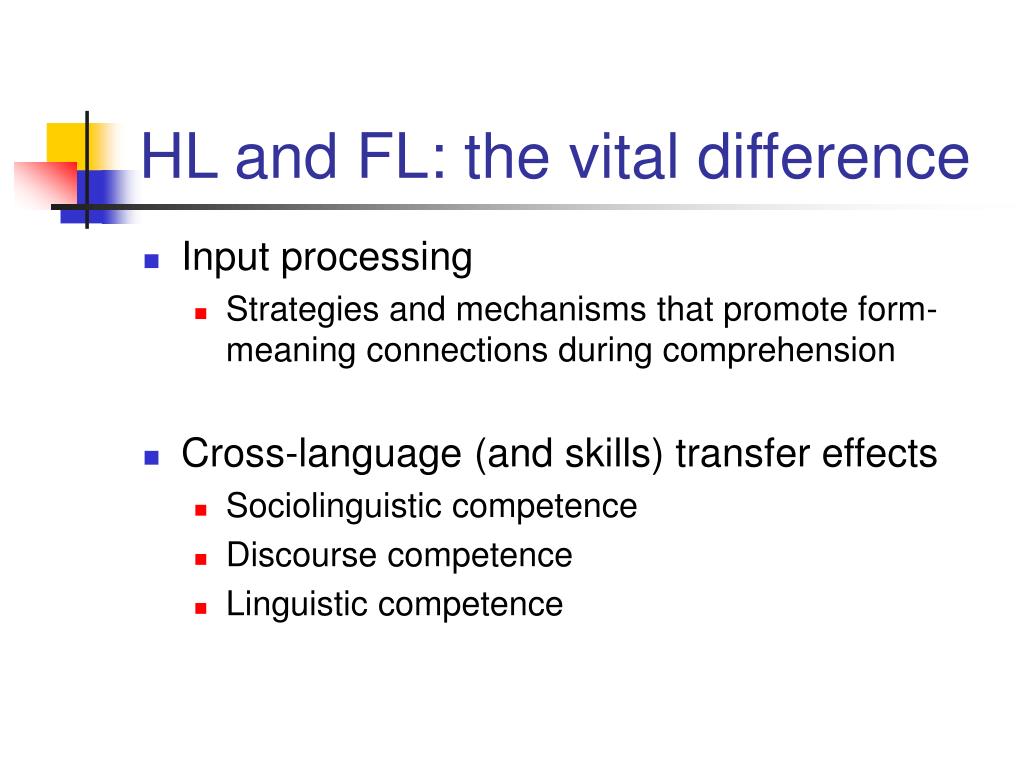 HL and FL: the vital difference

- Input processing
  - Strategies and mechanisms that promote form-meaning connections during comprehension

- Cross-language (and skills) transfer effects
  - Sociolinguistic competence
  - Discourse competence
  - Linguistic competence